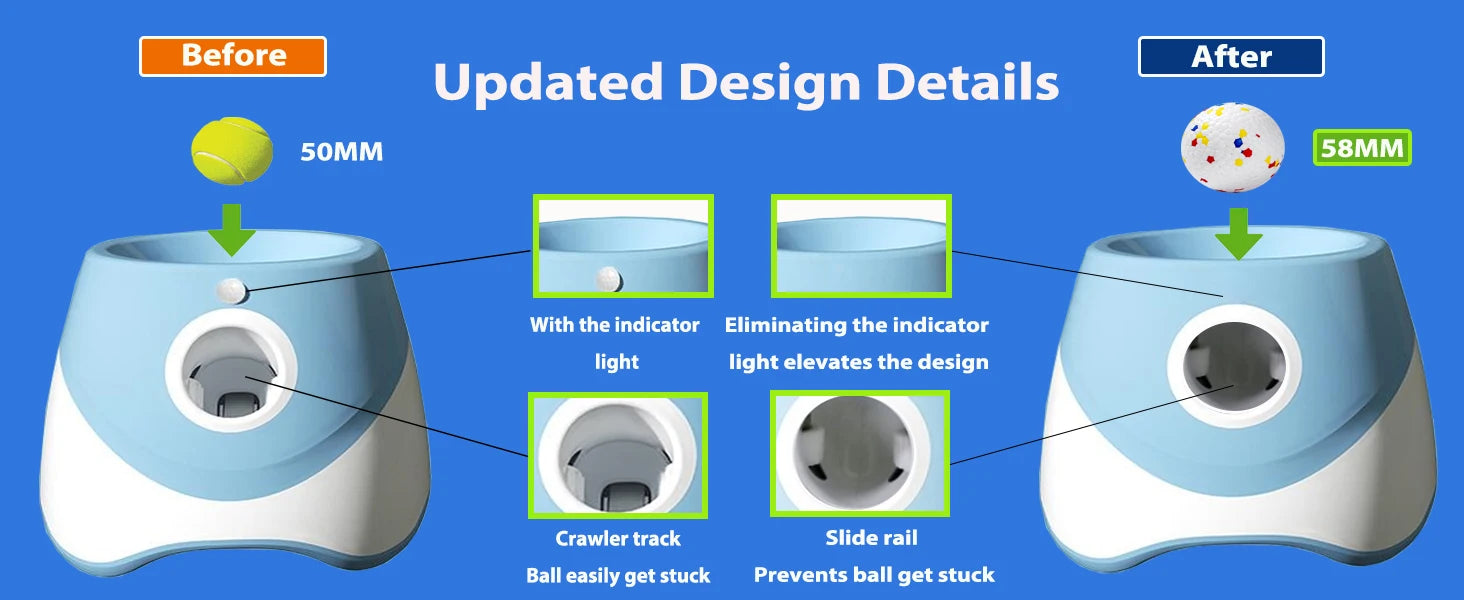 Before

Updated Design Details

After

50MM

58MM

With the indicator light

Eliminating the indicator light elevates the design

Crawler track
Ball easily get stuck

Slide rail
Prevents ball get stuck